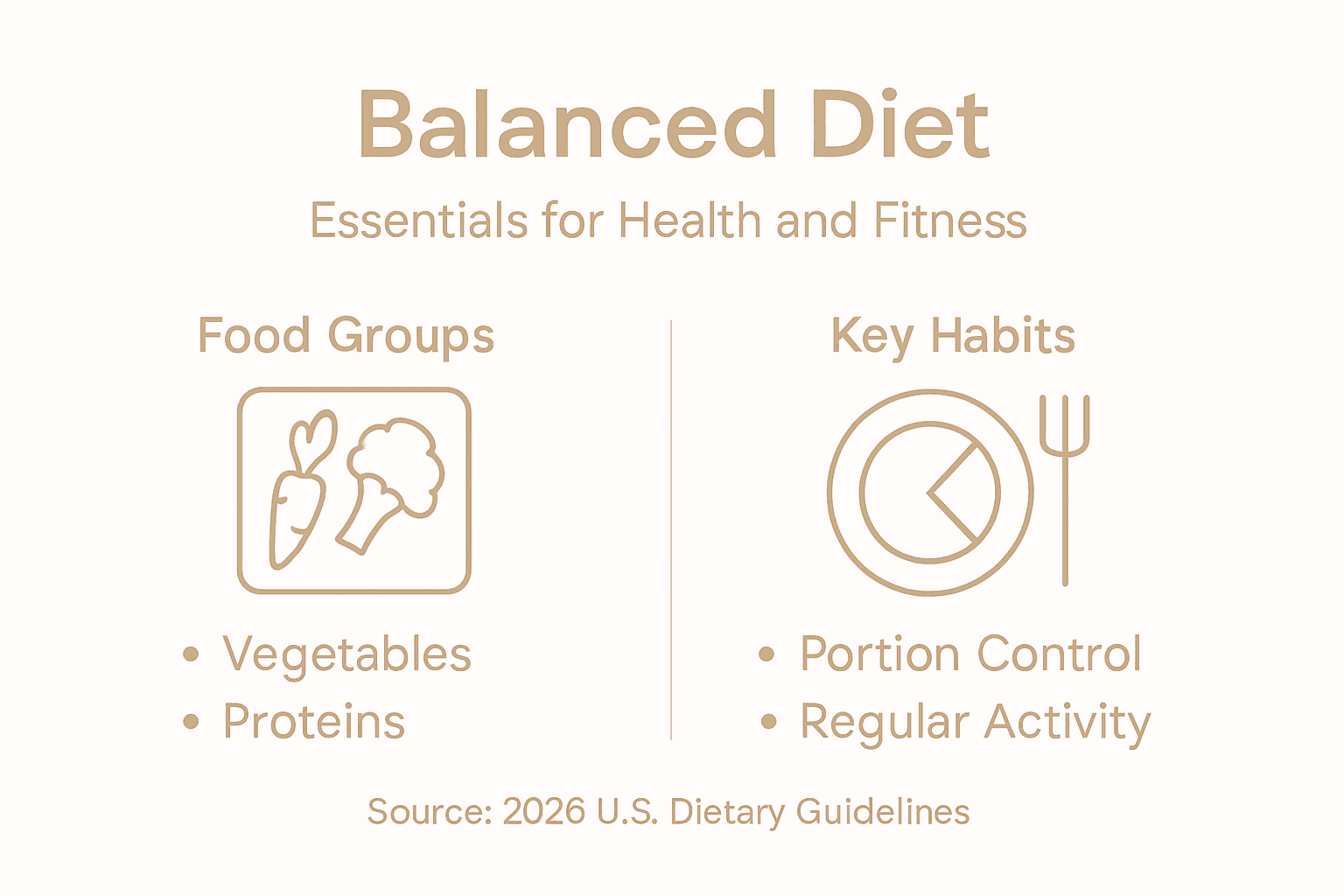 Balanced Diet

Essentials for Health and Fitness

Food Groups

• Vegetables
• Proteins

Key Habits

• Portion Control
• Regular Activity

Source: 2026 U.S. Dietary Guidelines